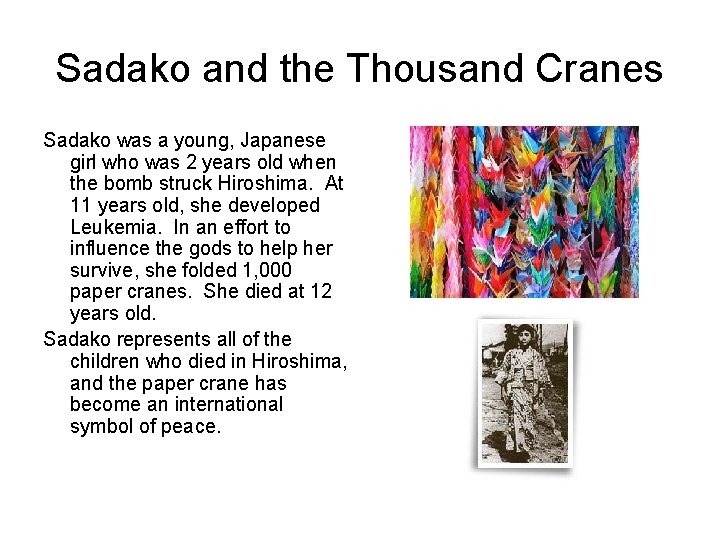 Sadako and the Thousand Cranes

Sadako was a young, Japanese girl who was 2 years old when the bomb struck Hiroshima. At 11 years old, she developed Leukemia. In an effort to influence the gods to help her survive, she folded 1,000 paper cranes. She died at 12 years old.

Sadako represents all of the children who died in Hiroshima, and the paper crane has become an international symbol of peace.